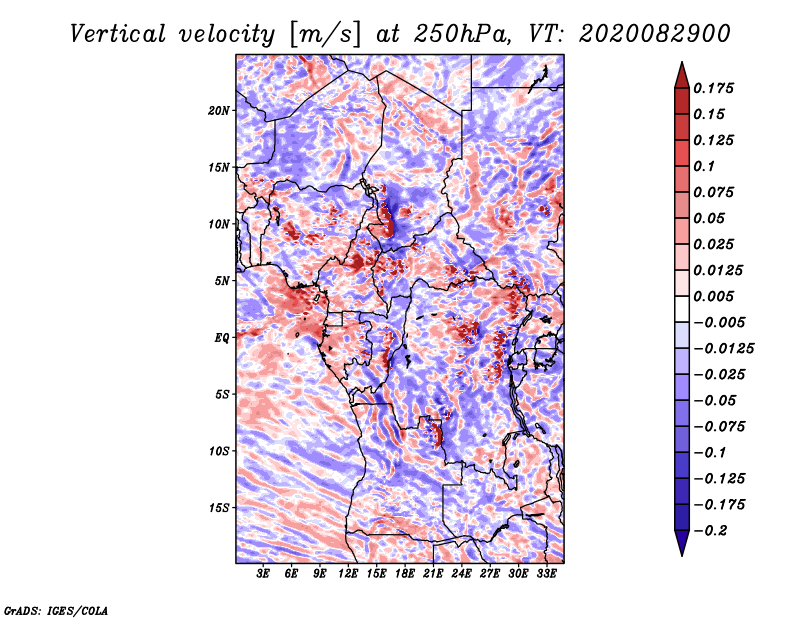 Vertical velocity [m/s] at 250hPa, VT: 2020082900

20N
15N
10N
5N
EQ
5S
10S
15S

3E 6E 9E 12E 15E 18E 21E 24E 27E 30E 33E

0.175
0.15
0.125
0.1
0.075
0.05
0.025
0.0125
0.005
−0.005
−0.0125
−0.025
−0.05
−0.075
−0.1
−0.125
−0.175
−0.2

GrADS: IGES/COLA